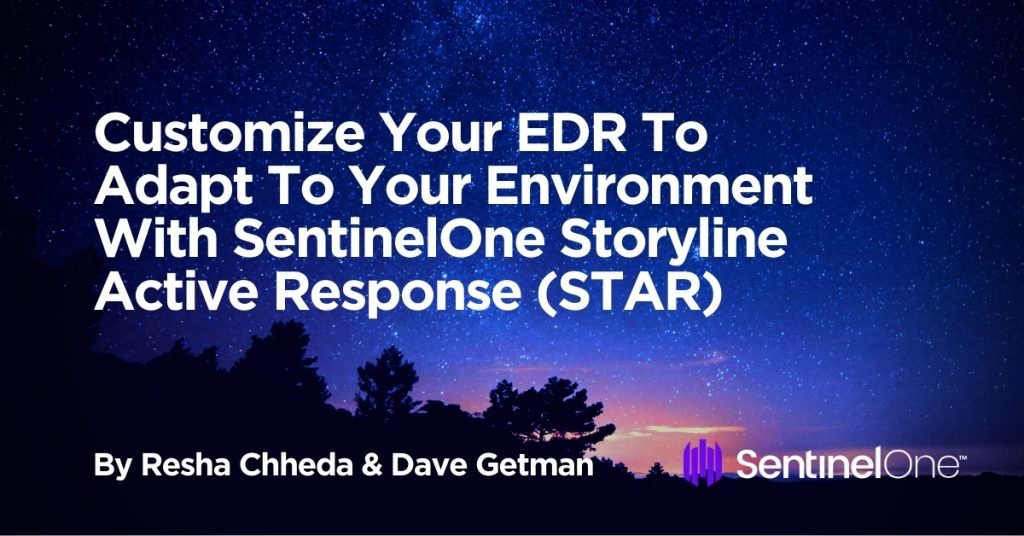 Customize Your EDR To Adapt To Your Environment With SentinelOne Storyline Active Response (STAR)

By Resha Chheda & Dave Getman

SentinelOne™